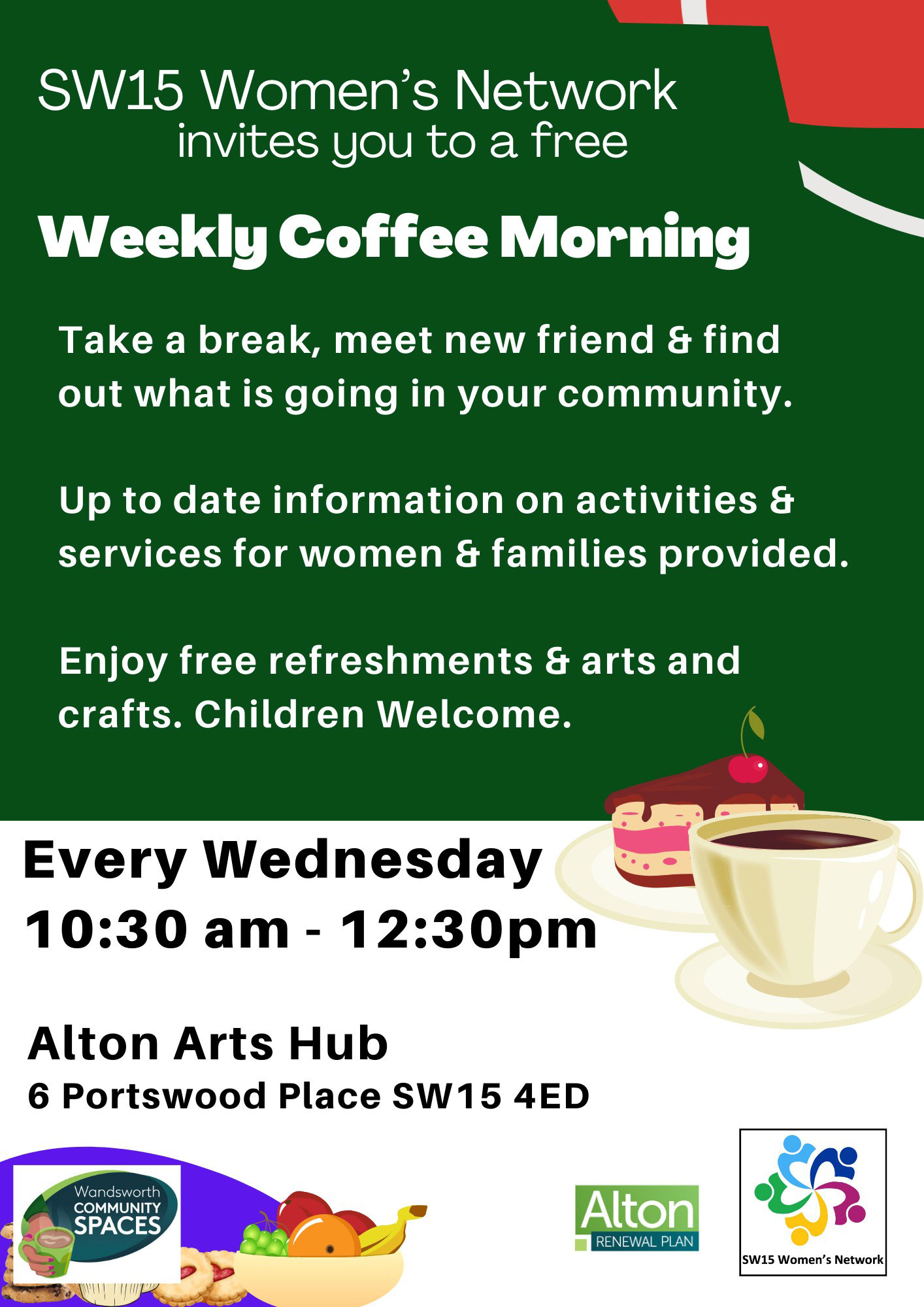 SW15 Women's Network
invites you to a free

Weekly Coffee Morning

Take a break, meet new friend & find out what is going in your community.

Up to date information on activities & services for women & families provided.

Enjoy free refreshments & arts and crafts. Children Welcome.

Every Wednesday
10:30 am - 12:30pm

Alton Arts Hub
6 Portswood Place SW15 4ED

Wandsworth COMMUNITY SPACES

Alton RENEWAL PLAN

SW15 Women's Network